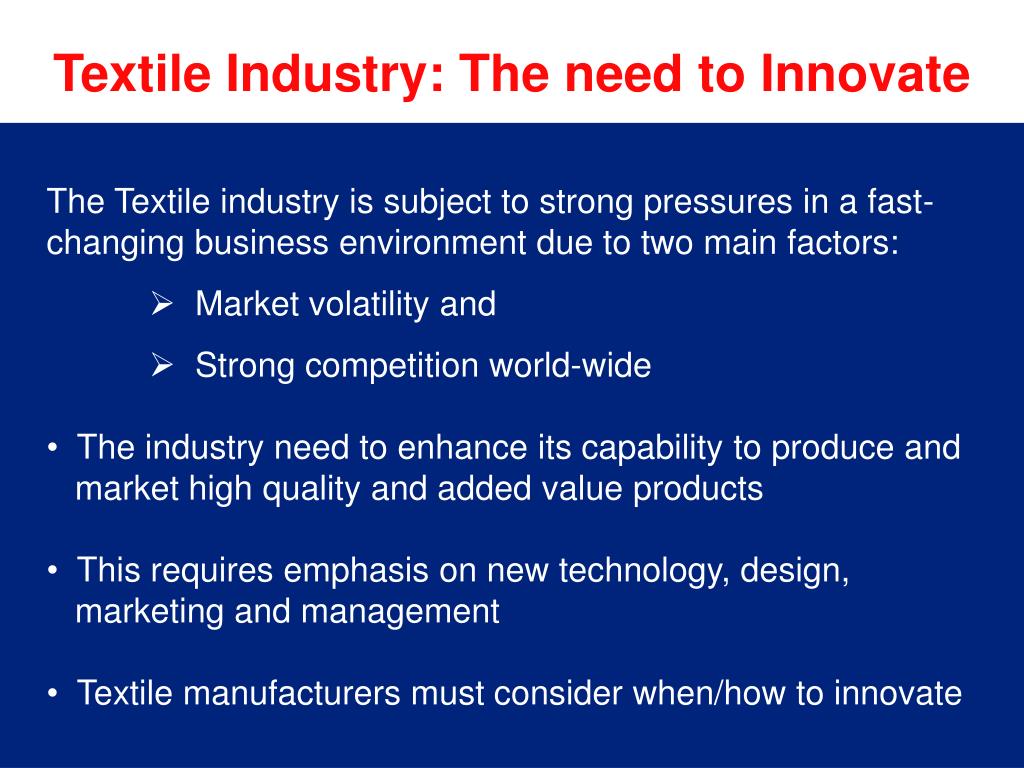 Textile Industry: The need to Innovate

The Textile industry is subject to strong pressures in a fast-changing business environment due to two main factors:

➢ Market volatility and

➢ Strong competition world-wide

• The industry need to enhance its capability to produce and market high quality and added value products

• This requires emphasis on new technology, design, marketing and management

• Textile manufacturers must consider when/how to innovate